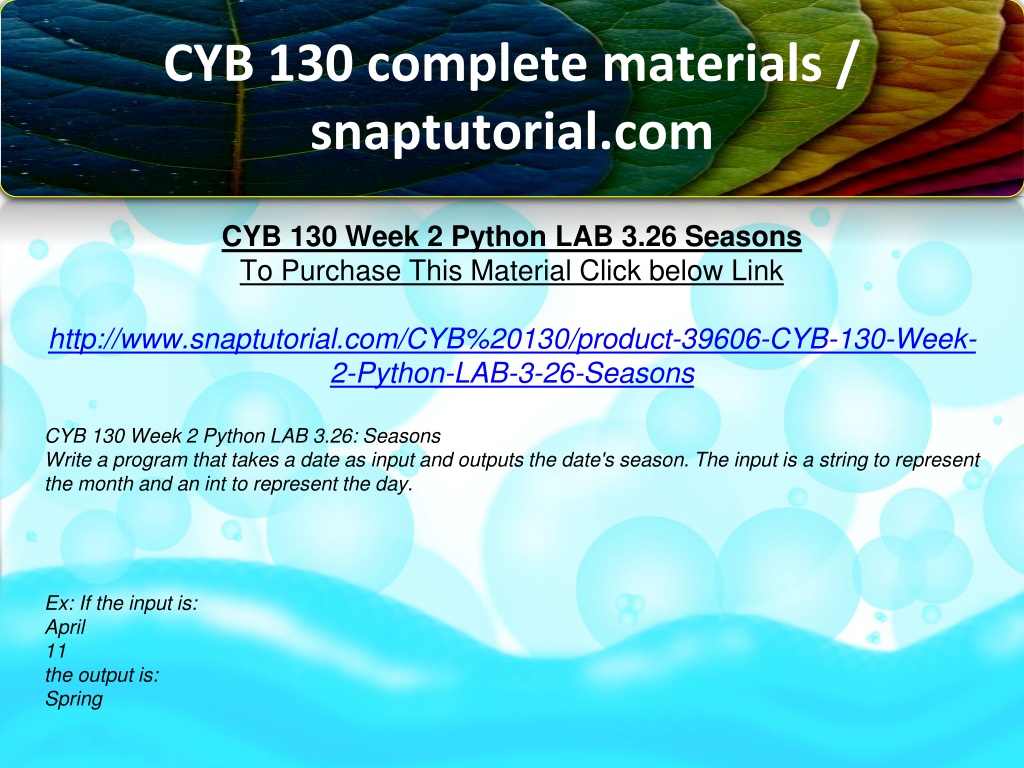 CYB 130 complete materials / snaptutorial.com

CYB 130 Week 2 Python LAB 3.26 Seasons
To Purchase This Material Click below Link

http://www.snaptutorial.com/CYB%20130/product-39606-CYB-130-Week-2-Python-LAB-3-26-Seasons

CYB 130 Week 2 Python LAB 3.26: Seasons
Write a program that takes a date as input and outputs the date's season. The input is a string to represent the month and an int to represent the day.

Ex: If the input is:
April
11
the output is:
Spring